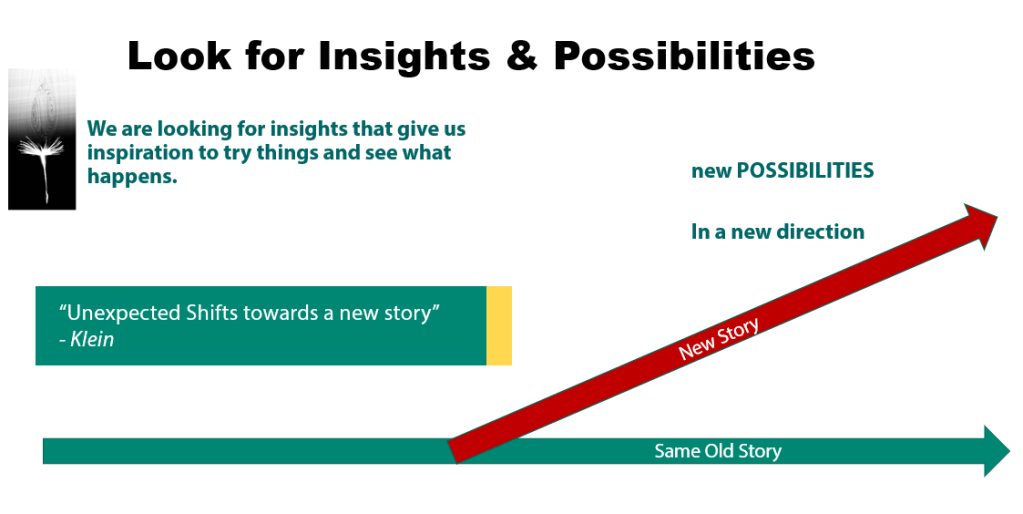 Look for Insights & Possibilities

We are looking for insights that give us inspiration to try things and see what happens.

new POSSIBILITIES

In a new direction

"Unexpected Shifts towards a new story"
- Klein

New Story

Same Old Story